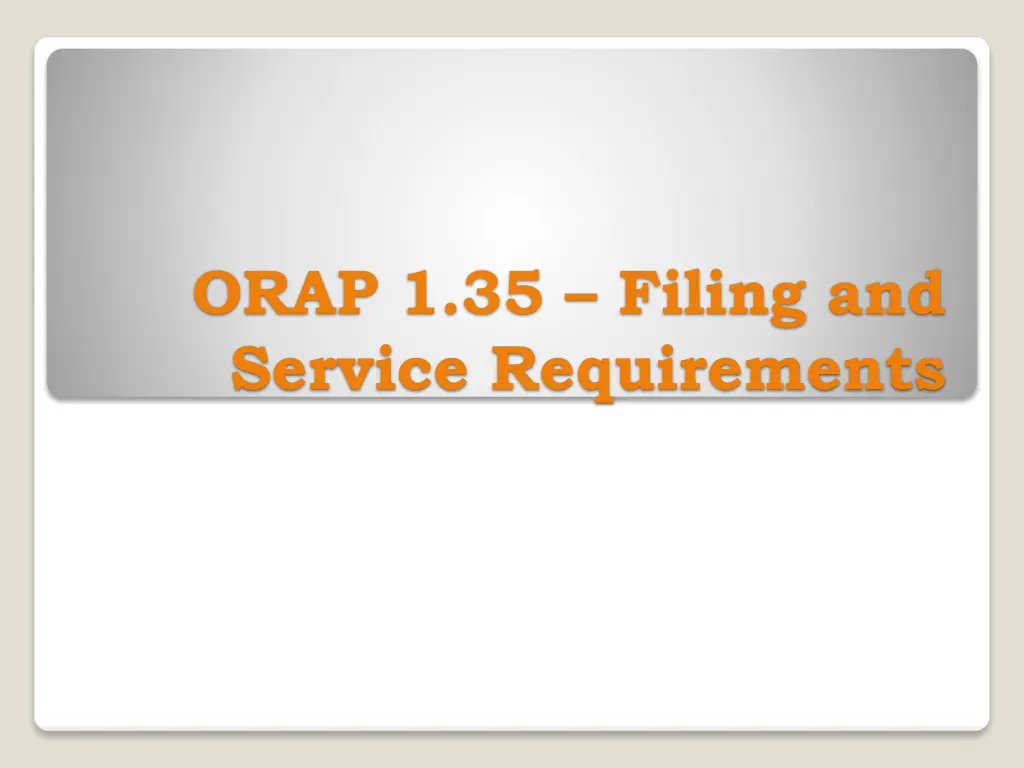 ORAP 1.35 – Filing and Service Requirements